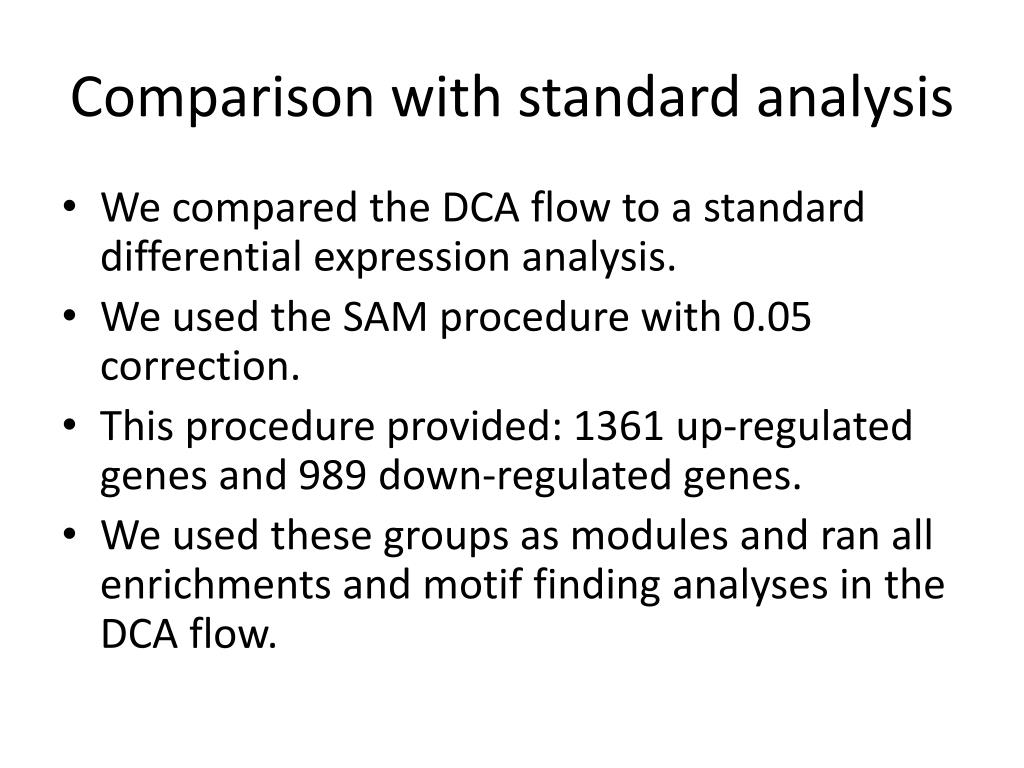 Comparison with standard analysis

• We compared the DCA flow to a standard differential expression analysis.
• We used the SAM procedure with 0.05 correction.
• This procedure provided: 1361 up-regulated genes and 989 down-regulated genes.
• We used these groups as modules and ran all enrichments and motif finding analyses in the DCA flow.